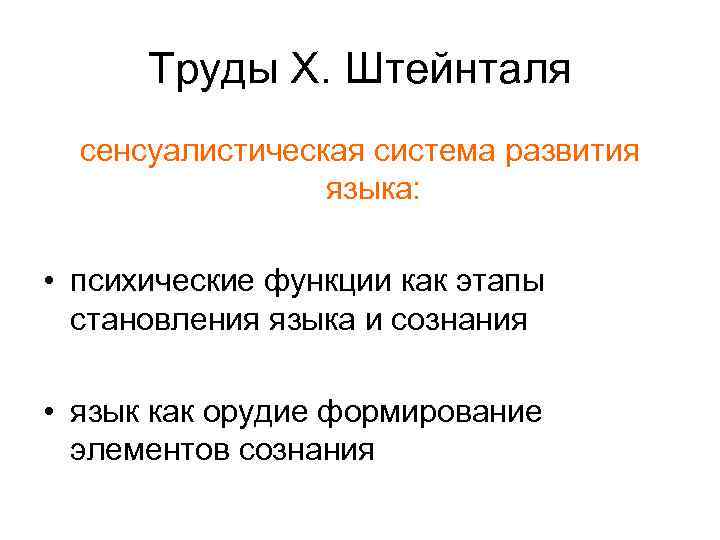 Труды Х. Штейнталя

сенсуалистическая система развития языка:

• психические функции как этапы становления языка и сознания

• язык как орудие формирование элементов сознания